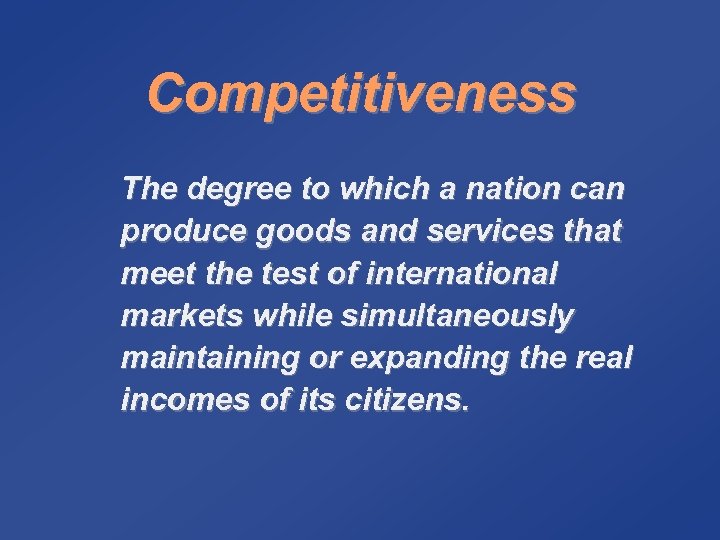 Competitiveness

The degree to which a nation can produce goods and services that meet the test of international markets while simultaneously maintaining or expanding the real incomes of its citizens.